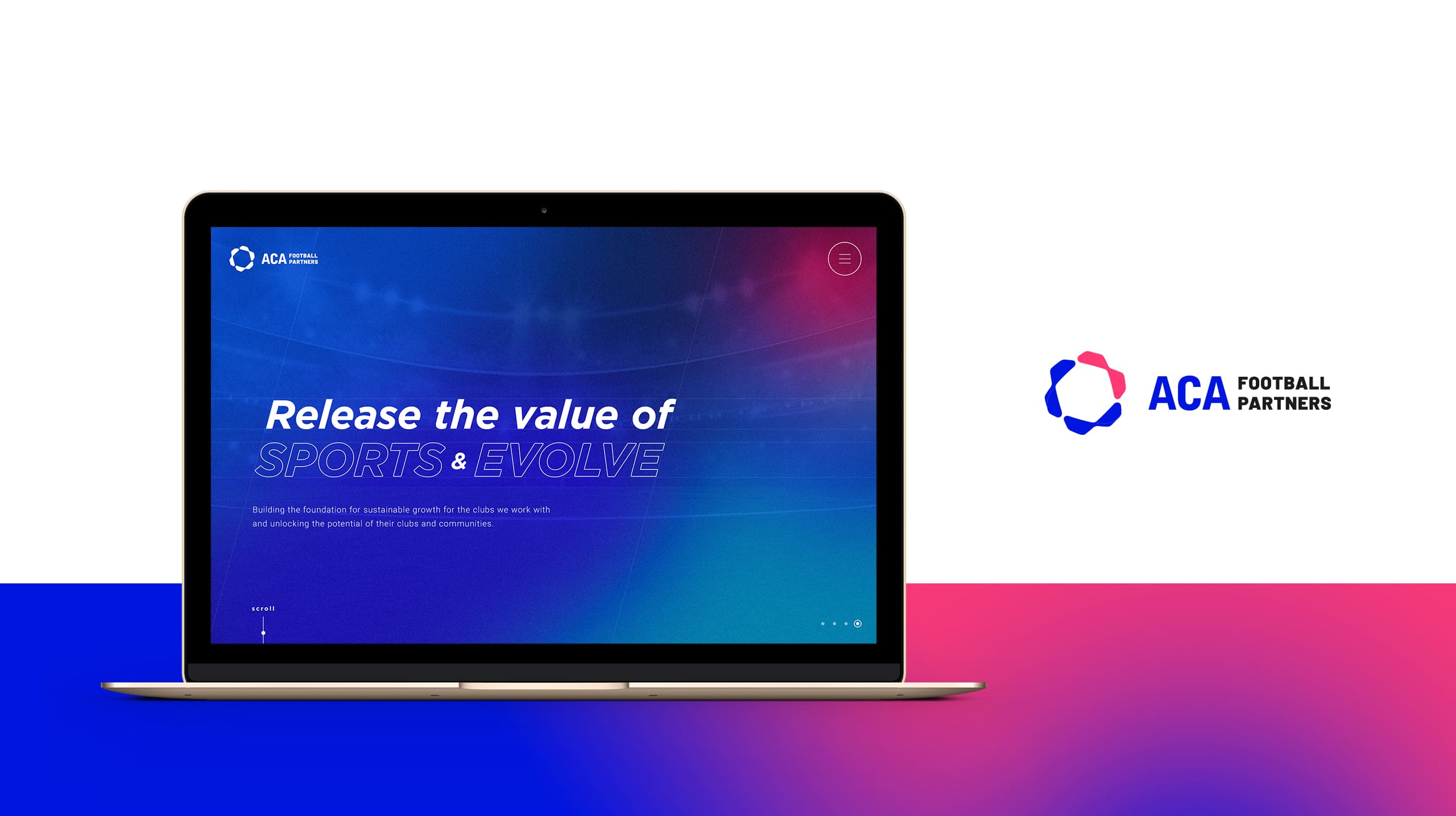 ACA FOOTBALL PARTNERS

Release the value of
SPORTS & EVOLVE

Building the foundation for sustainable growth for the clubs we work with and unlocking the potential of their clubs and communities.

scroll

ACA FOOTBALL PARTNERS